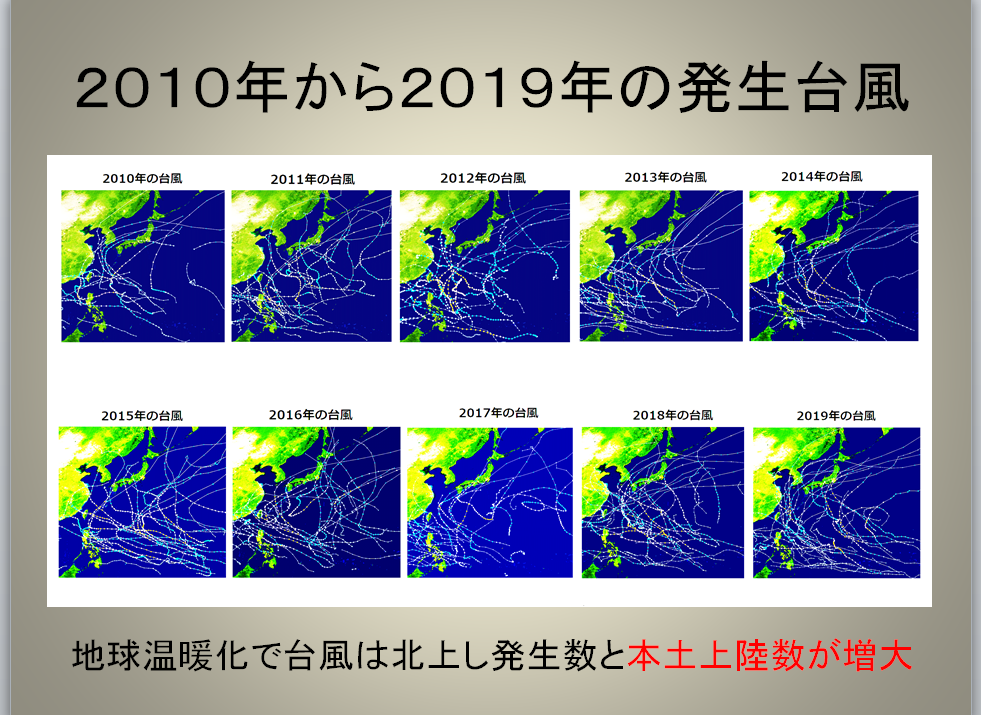 2010年から2019年の発生台風

2010年の台風

2011年の台風

2012年の台風

2013年の台風

2014年の台風

2015年の台風

2016年の台風

2017年の台風

2018年の台風

2019年の台風

地球温暖化で台風は北上し発生数と本土上陸数が増大